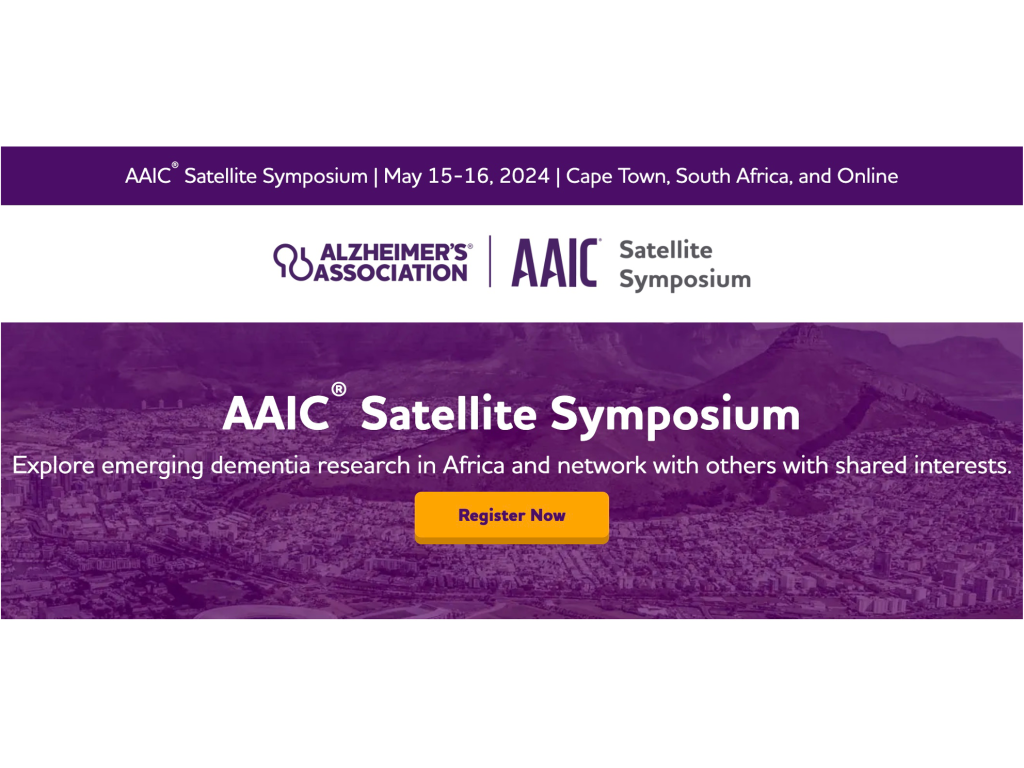 AAIC® Satellite Symposium | May 15-16, 2024 | Cape Town, South Africa, and Online

ALZHEIMER'S® ASSOCIATION | AAIC® Satellite Symposium

AAIC® Satellite Symposium

Explore emerging dementia research in Africa and network with others with shared interests.

Register Now